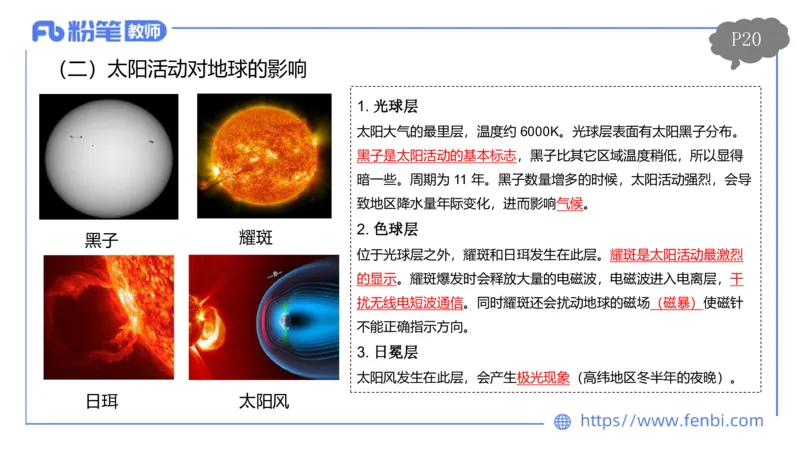 Fb 粉笔 教师

P20

（二）太阳活动对地球的影响

黑子

耀斑

日珥

太阳风

1. 光球层

太阳大气的最里层，温度约 6000K。光球层表面有太阳黑子分布。黑子是太阳活动的基本标志，黑子比其它区域温度稍低，所以显得暗一些。周期为 11 年。黑子数量增多的时候，太阳活动强烈，会导致地区降水量年际变化，进而影响气候。

2. 色球层

位于光球层之外，耀斑和日珥发生在此层。耀斑是太阳活动最激烈的显示。耀斑爆发时会释放大量的电磁波，电磁波进入电离层，干扰无线电短波通信。同时耀斑还会扰动地球的磁场（磁暴）使磁针不能正确指示方向。

3. 日冕层

太阳风发生在此层，会产生极光现象（高纬地区冬半年的夜晚）。

https://www.fenbi.com